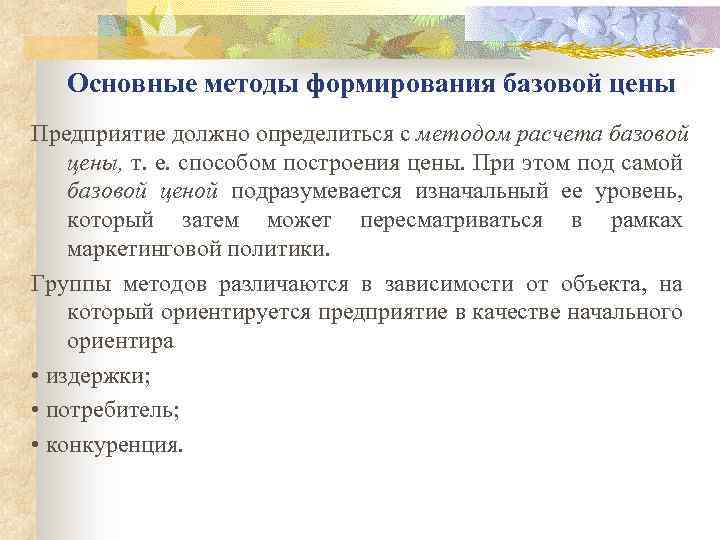 Основные методы формирования базовой цены

Предприятие должно определиться с методом расчета базовой цены, т. е. способом построения цены. При этом под самой базовой ценой подразумевается изначальный ее уровень, который затем может пересматриваться в рамках маркетинговой политики.

Группы методов различаются в зависимости от объекта, на который ориентируется предприятие в качестве начального ориентира

• издержки;

• потребитель;

• конкуренция.